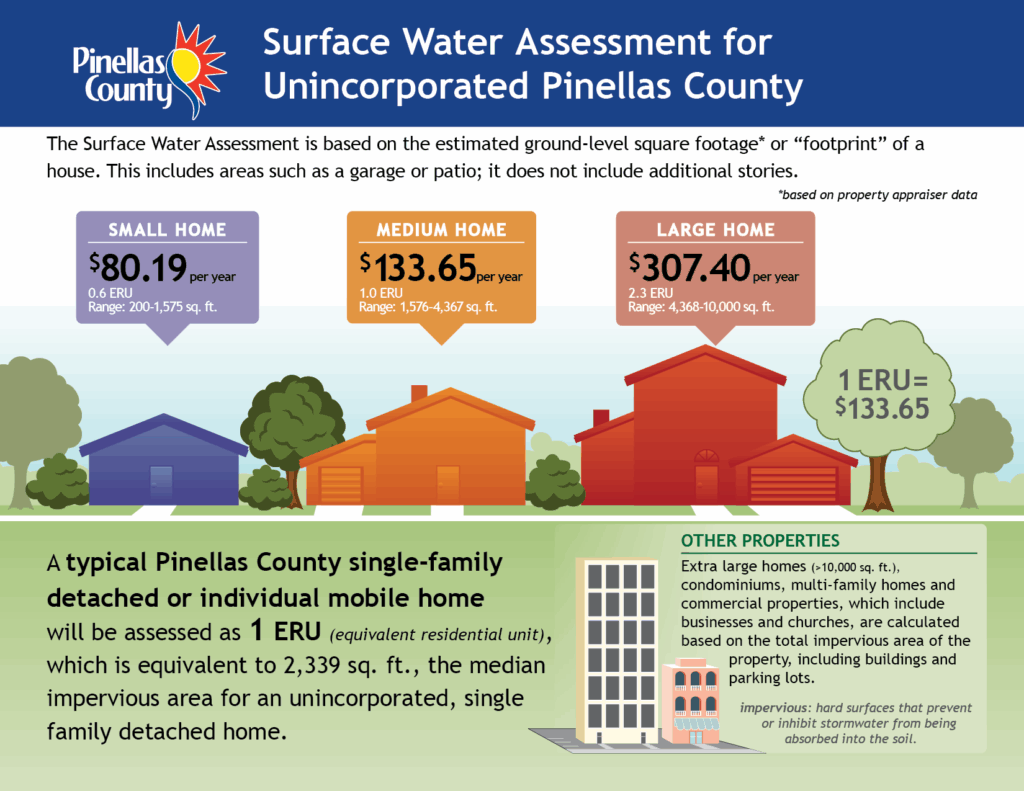 Pinellas County

Surface Water Assessment for Unincorporated Pinellas County

The Surface Water Assessment is based on the estimated ground-level square footage* or "footprint" of a house. This includes areas such as a garage or patio; it does not include additional stories.

*based on property appraiser data

SMALL HOME
$80.19 per year
0.6 ERU
Range: 200-1,575 sq. ft.

MEDIUM HOME
$133.65 per year
1.0 ERU
Range: 1,576-4,367 sq. ft.

LARGE HOME
$307.40 per year
2.3 ERU
Range: 4,368-10,000 sq. ft.

1 ERU= $133.65

A typical Pinellas County single-family detached or individual mobile home will be assessed as 1 ERU (equivalent residential unit), which is equivalent to 2,339 sq. ft., the median impervious area for an unincorporated, single family detached home.

OTHER PROPERTIES

Extra large homes (>10,000 sq. ft.), condominiums, multi-family homes and commercial properties, which include businesses and churches, are calculated based on the total impervious area of the property, including buildings and parking lots.

impervious: hard surfaces that prevent or inhibit stormwater from being absorbed into the soil.